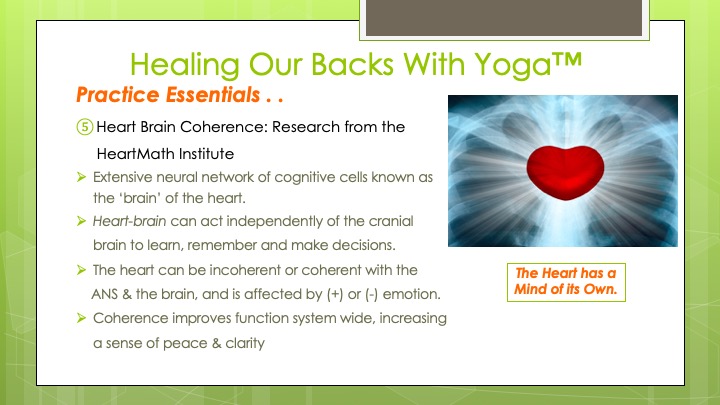 Healing Our Backs With Yoga™

Practice Essentials . .

⑤ Heart Brain Coherence: Research from the HeartMath Institute

➢ Extensive neural network of cognitive cells known as the 'brain' of the heart.

➢ Heart-brain can act independently of the cranial brain to learn, remember and make decisions.

➢ The heart can be incoherent or coherent with the ANS & the brain, and is affected by (+) or (-) emotion.

➢ Coherence improves function system wide, increasing a sense of peace & clarity

The Heart has a Mind of its Own.